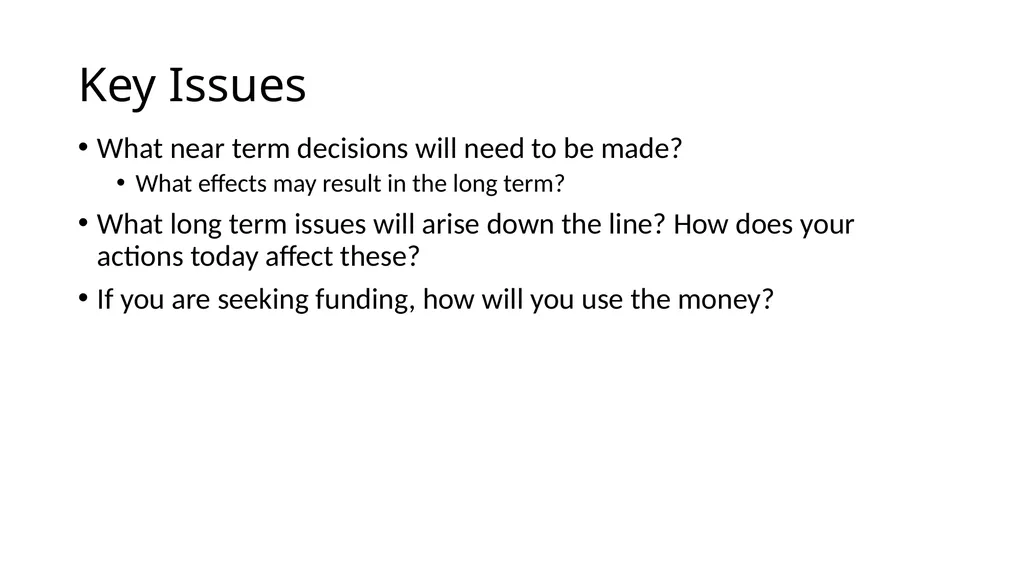 Key Issues

• What near term decisions will need to be made?
 • What effects may result in the long term?
• What long term issues will arise down the line? How does your actions today affect these?
• If you are seeking funding, how will you use the money?